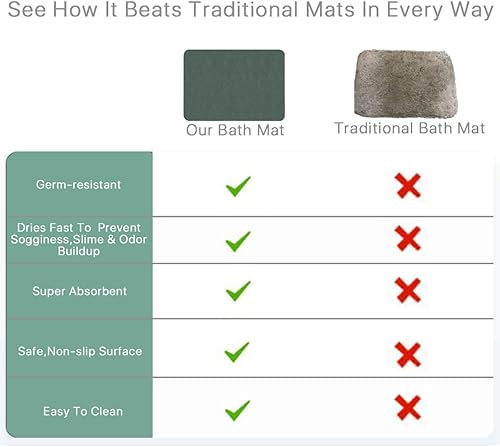 See How It Beats Traditional Mats In Every Way

| | Our Bath Mat | Traditional Bath Mat |
|---|---|---|
| Germ-resistant | ✓ | ✗ |
| Dries Fast To Prevent Sogginess,Slime & Odor Buildup | ✓ | ✗ |
| Super Absorbent | ✓ | ✗ |
| Safe,Non-slip Surface | ✓ | ✗ |
| Easy To Clean | ✓ | ✗ |